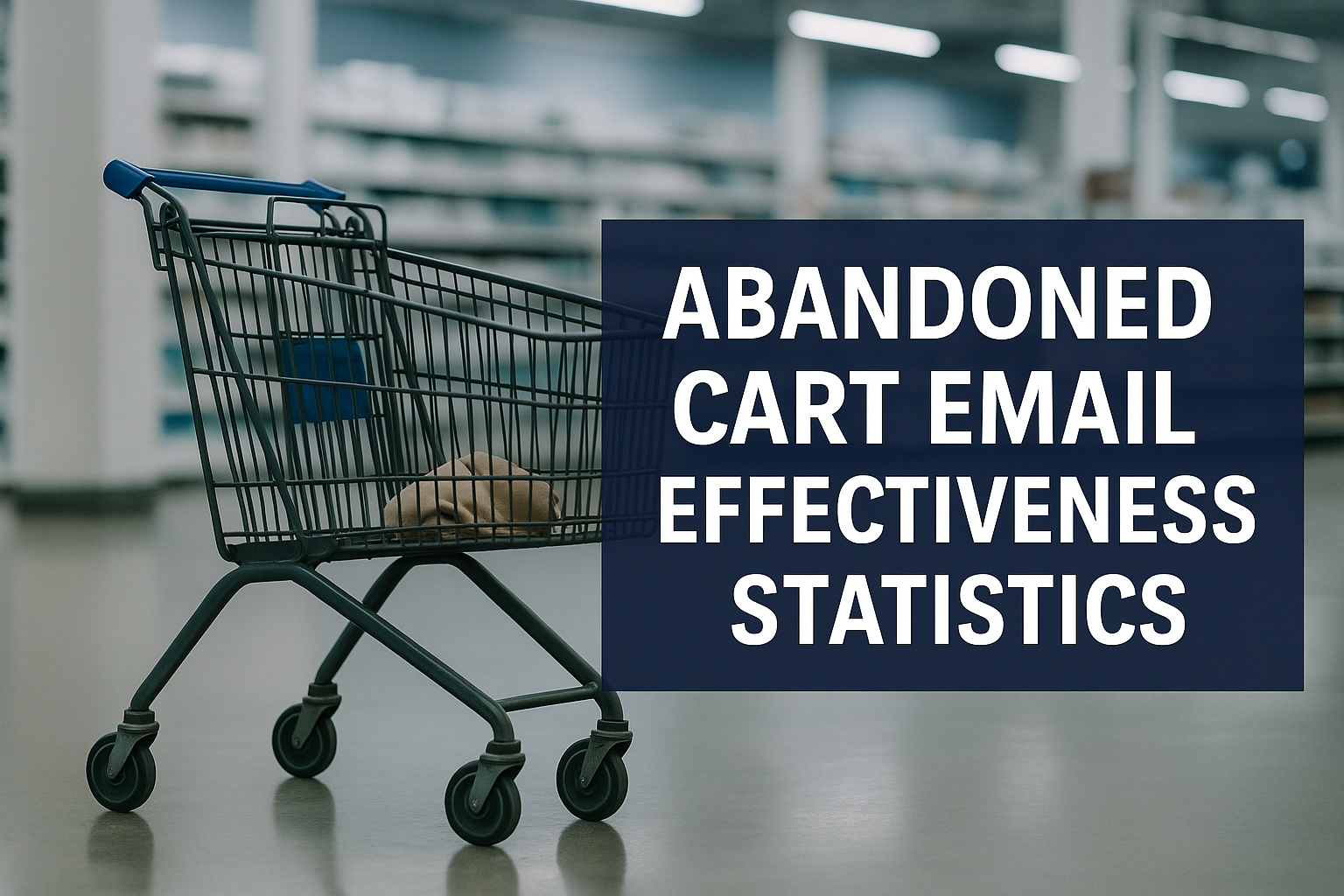 ABANDONED CART EMAIL EFFECTIVENESS STATISTICS